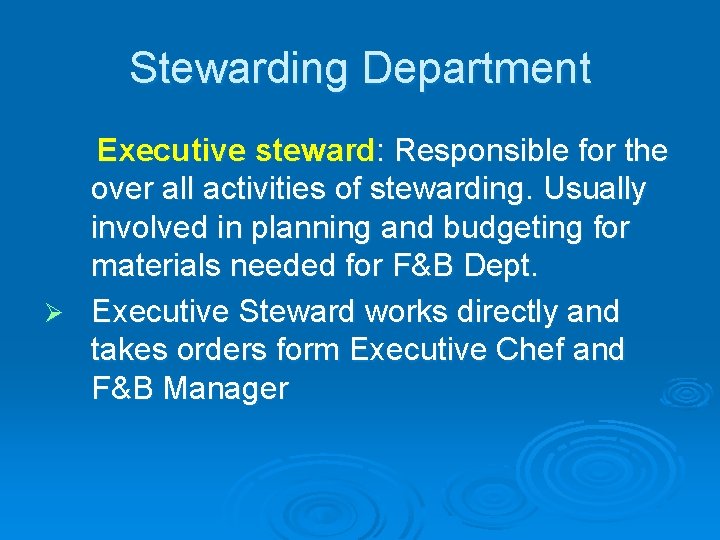 Stewarding Department

Executive steward: Responsible for the over all activities of stewarding. Usually involved in planning and budgeting for materials needed for F&B Dept.

➢ Executive Steward works directly and takes orders form Executive Chef and F&B Manager